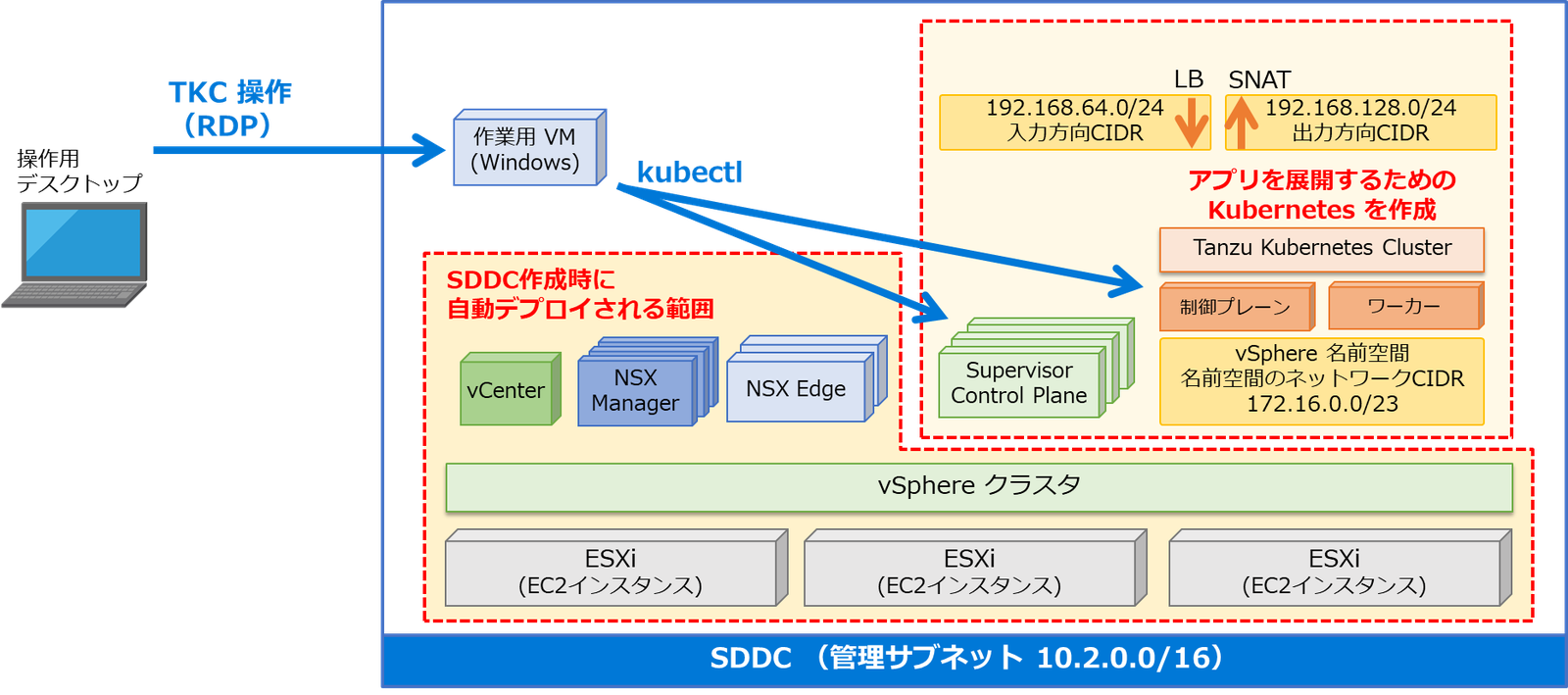 TKC 操作
（RDP）

操作用
デスクトップ

作業用 VM
(Windows)

kubectl

LB

SNAT

192.168.64.0/24
入力方向CIDR

192.168.128.0/24
出力方向CIDR

アプリを展開するための
Kubernetes を作成

Tanzu Kubernetes Cluster

制御プレーン

ワーカー

vSphere 名前空間
名前空間のネットワークCIDR
172.16.0.0/23

SDDC作成時に
自動デプロイされる範囲

vCenter

NSX
Manager

NSX Edge

Supervisor
Control Plane

vSphere クラスタ

ESXi
(EC2インスタンス)

ESXi
(EC2インスタンス)

ESXi
(EC2インスタンス)

SDDC （管理サブネット 10.2.0.0/16）